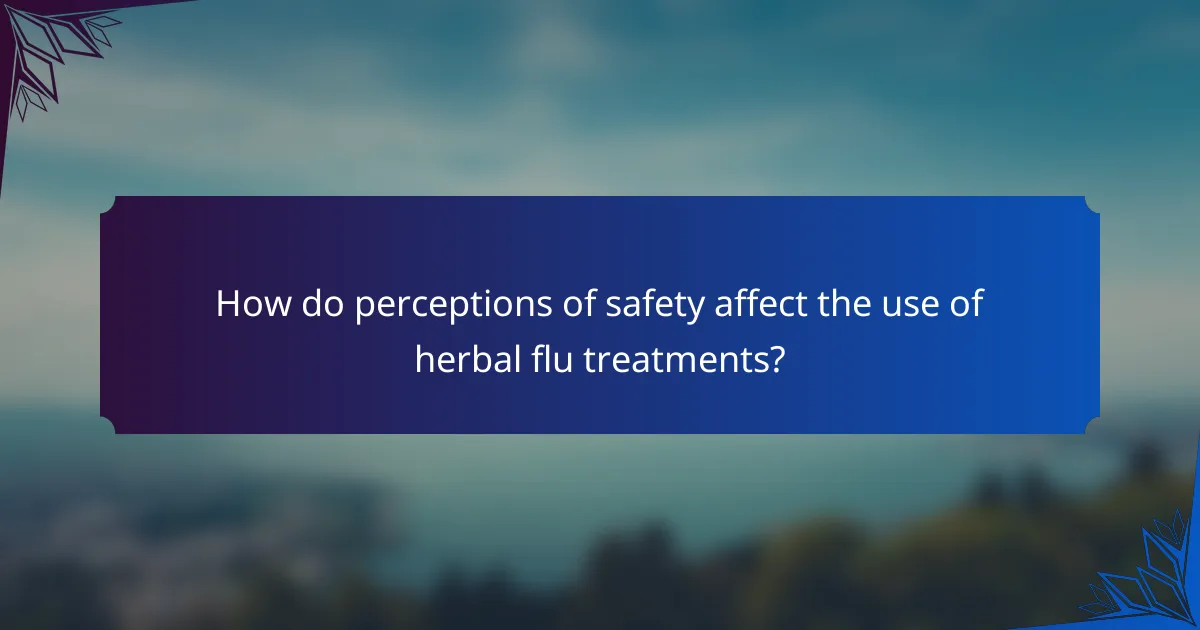 How do perceptions of safety affect the use of herbal flu treatments?